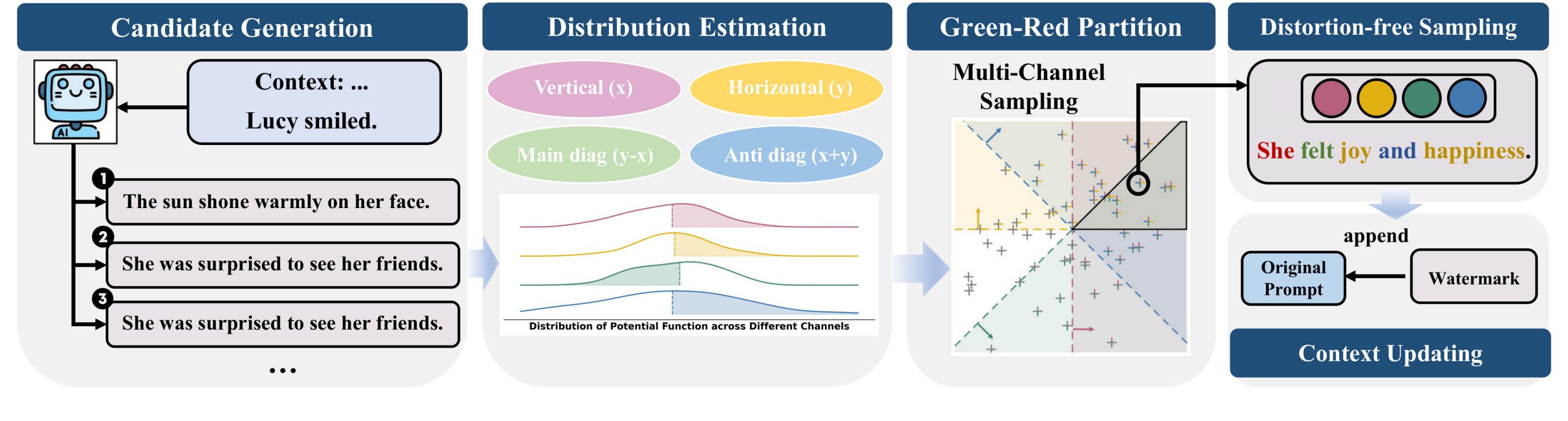 Candidate Generation

AI

Context: ...
Lucy smiled.

1 The sun shone warmly on her face.

2 She was surprised to see her friends.

3 She was surprised to see her friends.

...

Distribution Estimation

Vertical (x)

Horizontal (y)

Main diag (y-x)

Anti diag (x+y)

Distribution of Potential Function across Different Channels

Green-Red Partition

Multi-Channel Sampling

Distortion-free Sampling

She felt joy and happiness.

append

Original Prompt

Watermark

Context Updating